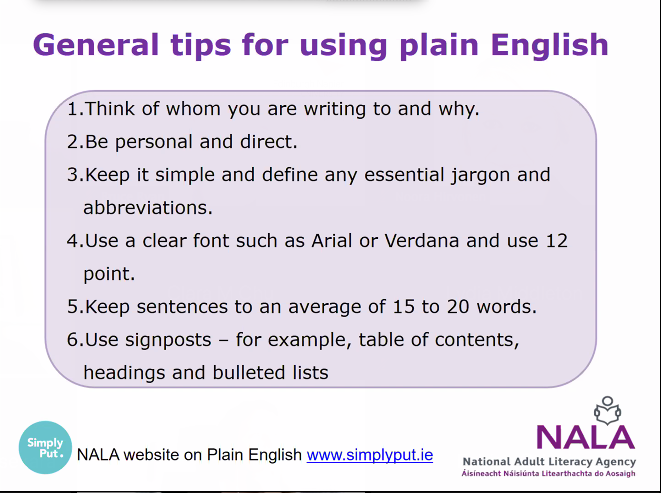 General tips for using plain English

1.Think of whom you are writing to and why.
2.Be personal and direct.
3.Keep it simple and define any essential jargon and abbreviations.
4.Use a clear font such as Arial or Verdana and use 12 point.
5.Keep sentences to an average of 15 to 20 words.
6.Use signposts – for example, table of contents, headings and bulleted lists

Simply Put.

NALA website on Plain English www.simplyput.ie

NALA
National Adult Literacy Agency
Áisíneacht Náisiúnta Litearthachta do Aosaigh